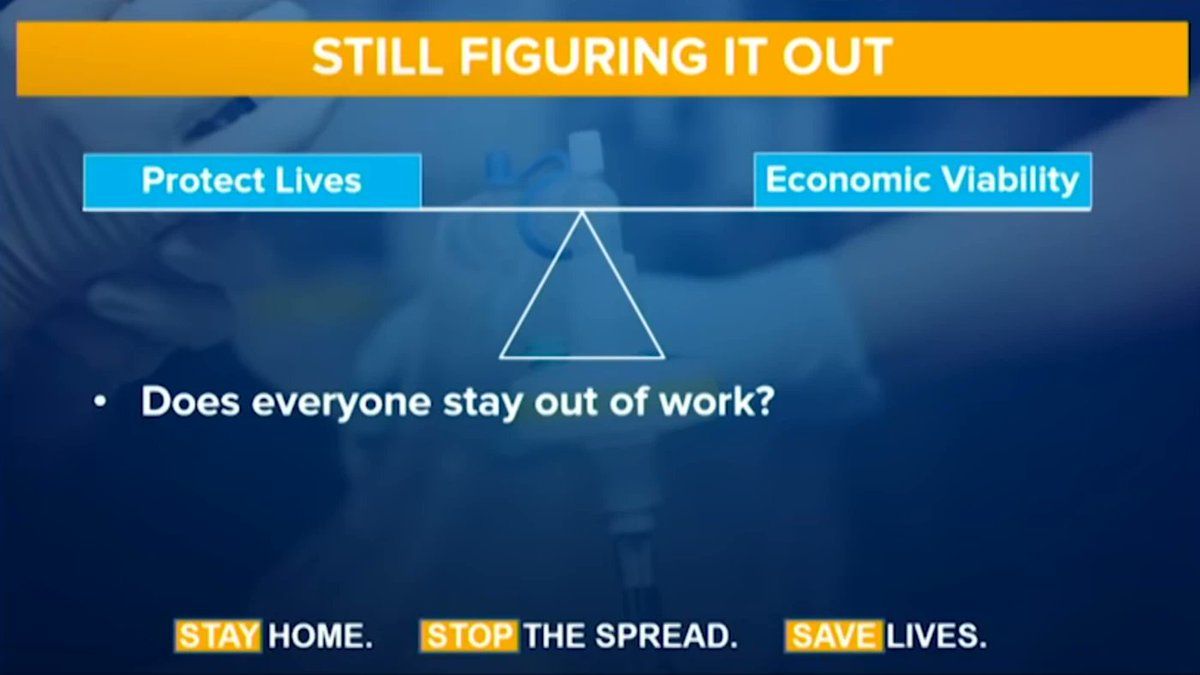 STILL FIGURING IT OUT

Protect Lives

Economic Viability

• Does everyone stay out of work?

STAY HOME. STOP THE SPREAD. SAVE LIVES.